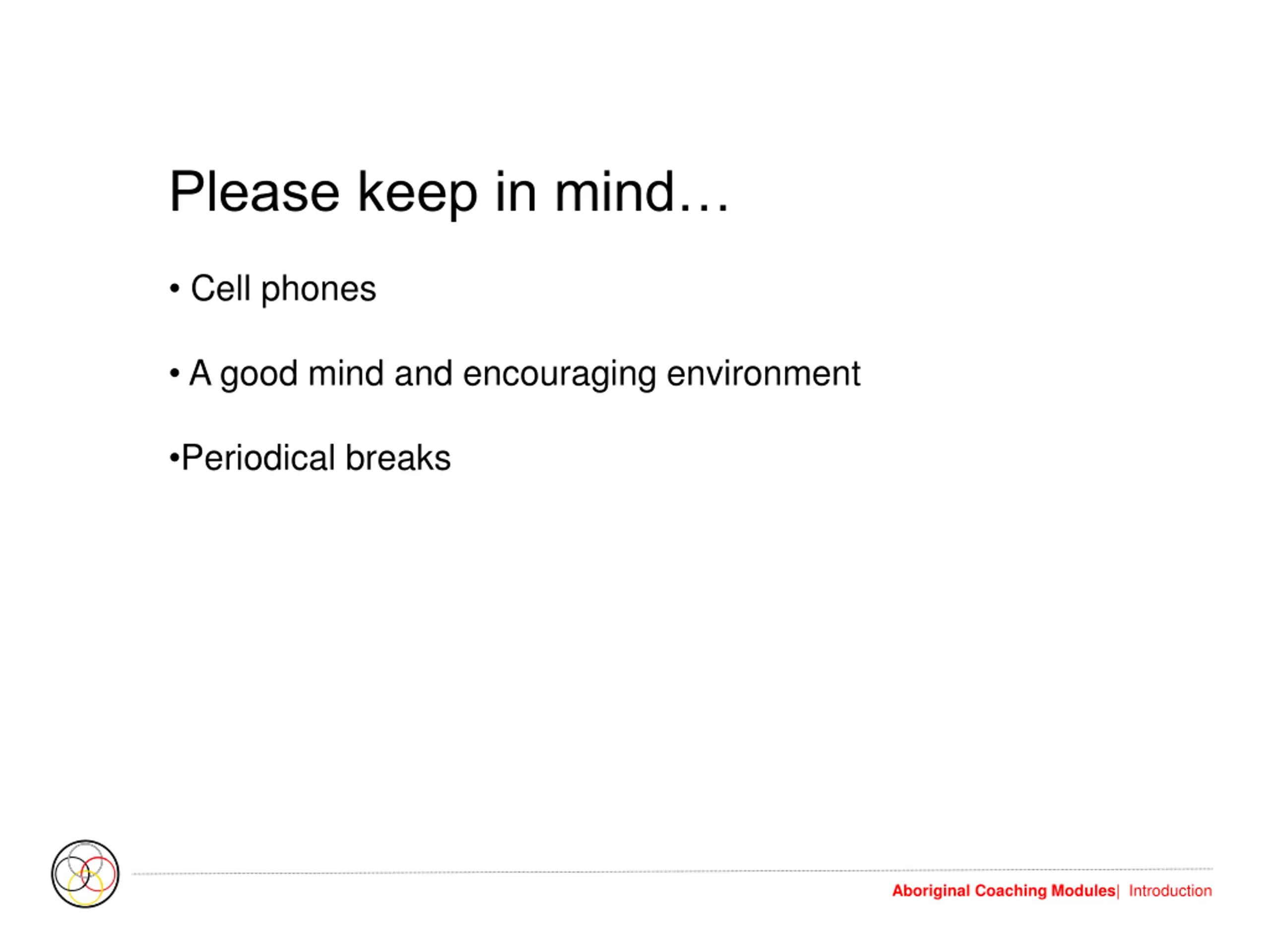 Please keep in mind…

• Cell phones

• A good mind and encouraging environment

•Periodical breaks

Aboriginal Coaching Modules| Introduction